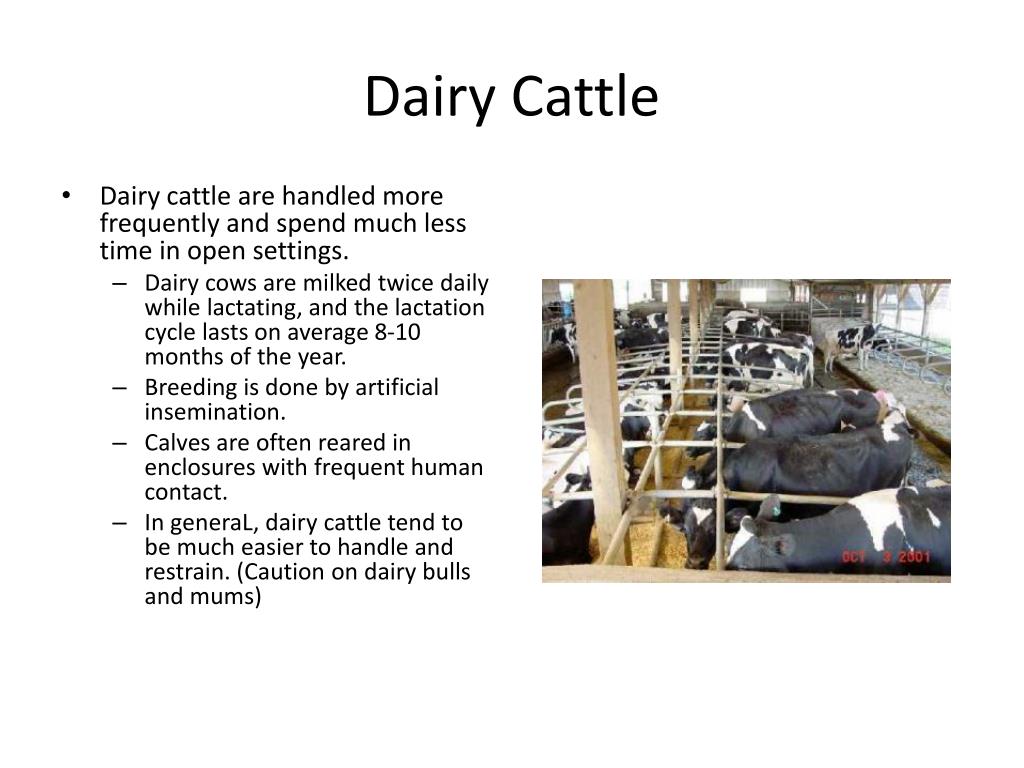 Dairy Cattle

• Dairy cattle are handled more frequently and spend much less time in open settings.
– Dairy cows are milked twice daily while lactating, and the lactation cycle lasts on average 8-10 months of the year.
– Breeding is done by artificial insemination.
– Calves are often reared in enclosures with frequent human contact.
– In generaL, dairy cattle tend to be much easier to handle and restrain. (Caution on dairy bulls and mums)

OCT 3 2001